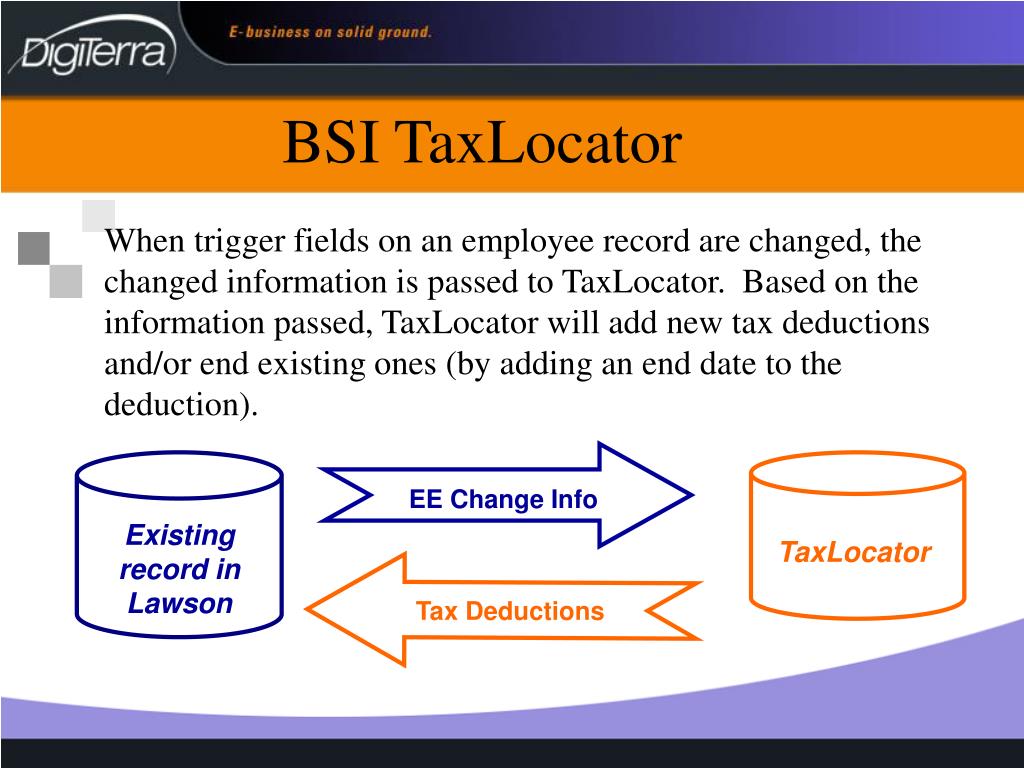 DigiTerra

E-business on solid ground.

BSI TaxLocator

When trigger fields on an employee record are changed, the changed information is passed to TaxLocator. Based on the information passed, TaxLocator will add new tax deductions and/or end existing ones (by adding an end date to the deduction).

Existing record in Lawson

EE Change Info

Tax Deductions

TaxLocator